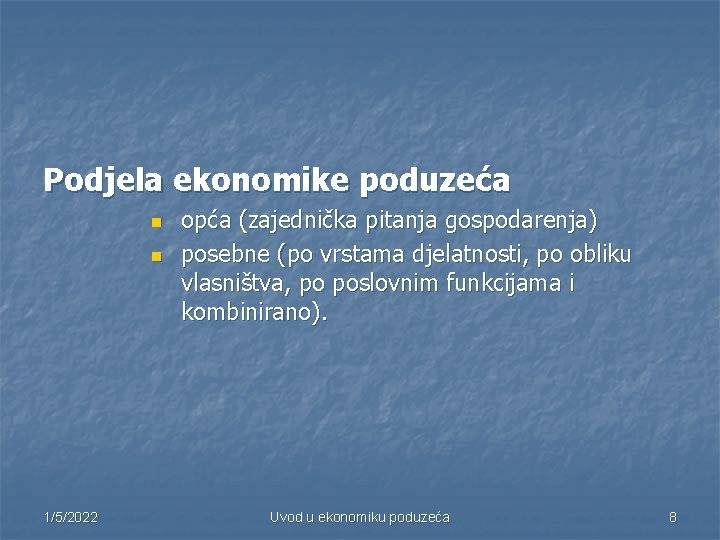 Podjela ekonomike poduzeća

- opća (zajednička pitanja gospodarenja)
- posebne (po vrstama djelatnosti, po obliku vlasništva, po poslovnim funkcijama i kombinirano).

1/5/2022

Uvod u ekonomiku poduzeća

8